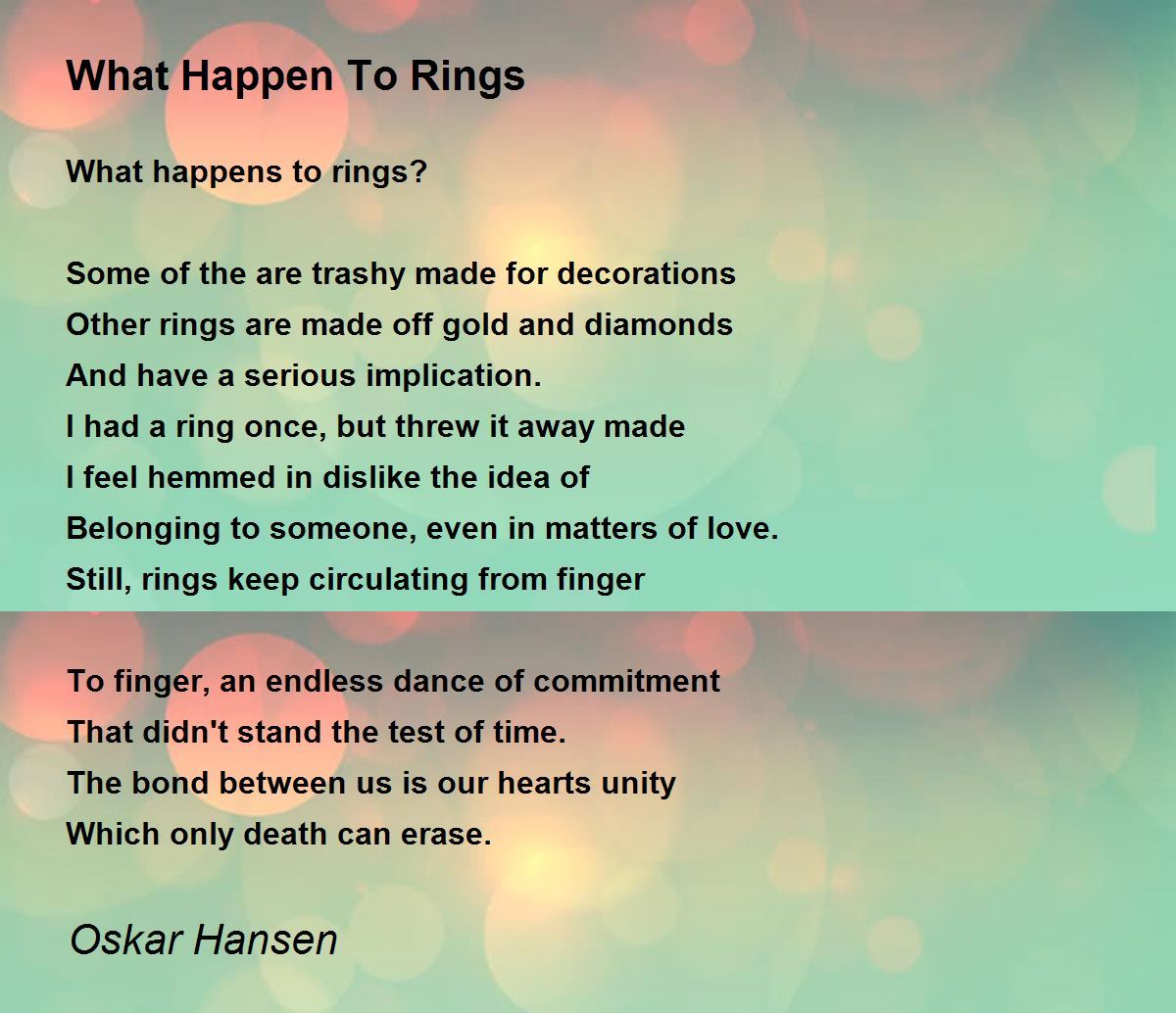 What Happen To Rings

What happens to rings?

Some of the are trashy made for decorations
Other rings are made off gold and diamonds
And have a serious implication.
I had a ring once, but threw it away made
I feel hemmed in dislike the idea of
Belonging to someone, even in matters of love.
Still, rings keep circulating from finger

To finger, an endless dance of commitment
That didn't stand the test of time.
The bond between us is our hearts unity
Which only death can erase.

Oskar Hansen